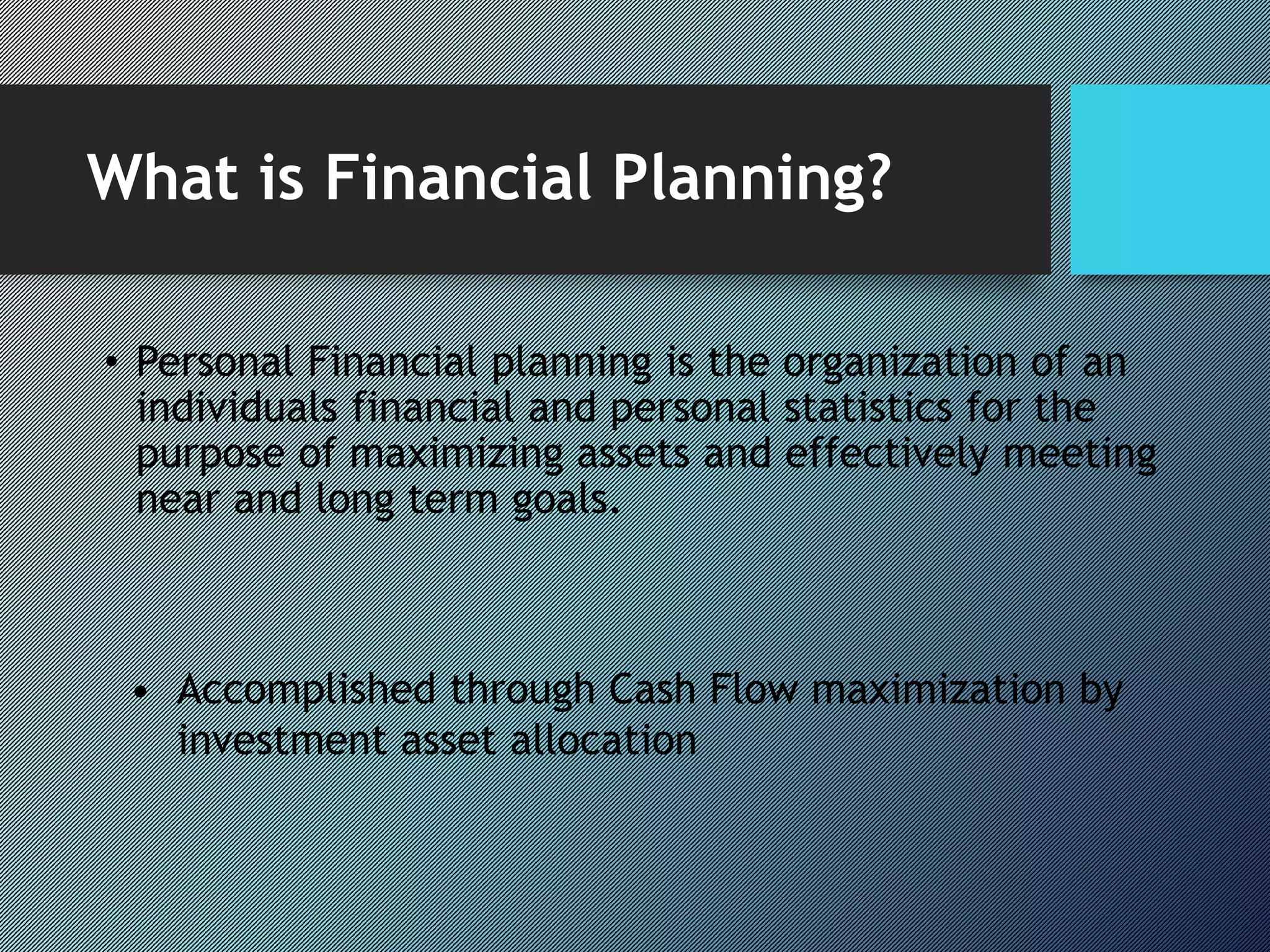 What is Financial Planning?

• Personal Financial planning is the organization of an individuals financial and personal statistics for the purpose of maximizing assets and effectively meeting near and long term goals.

• Accomplished through Cash Flow maximization by investment asset allocation